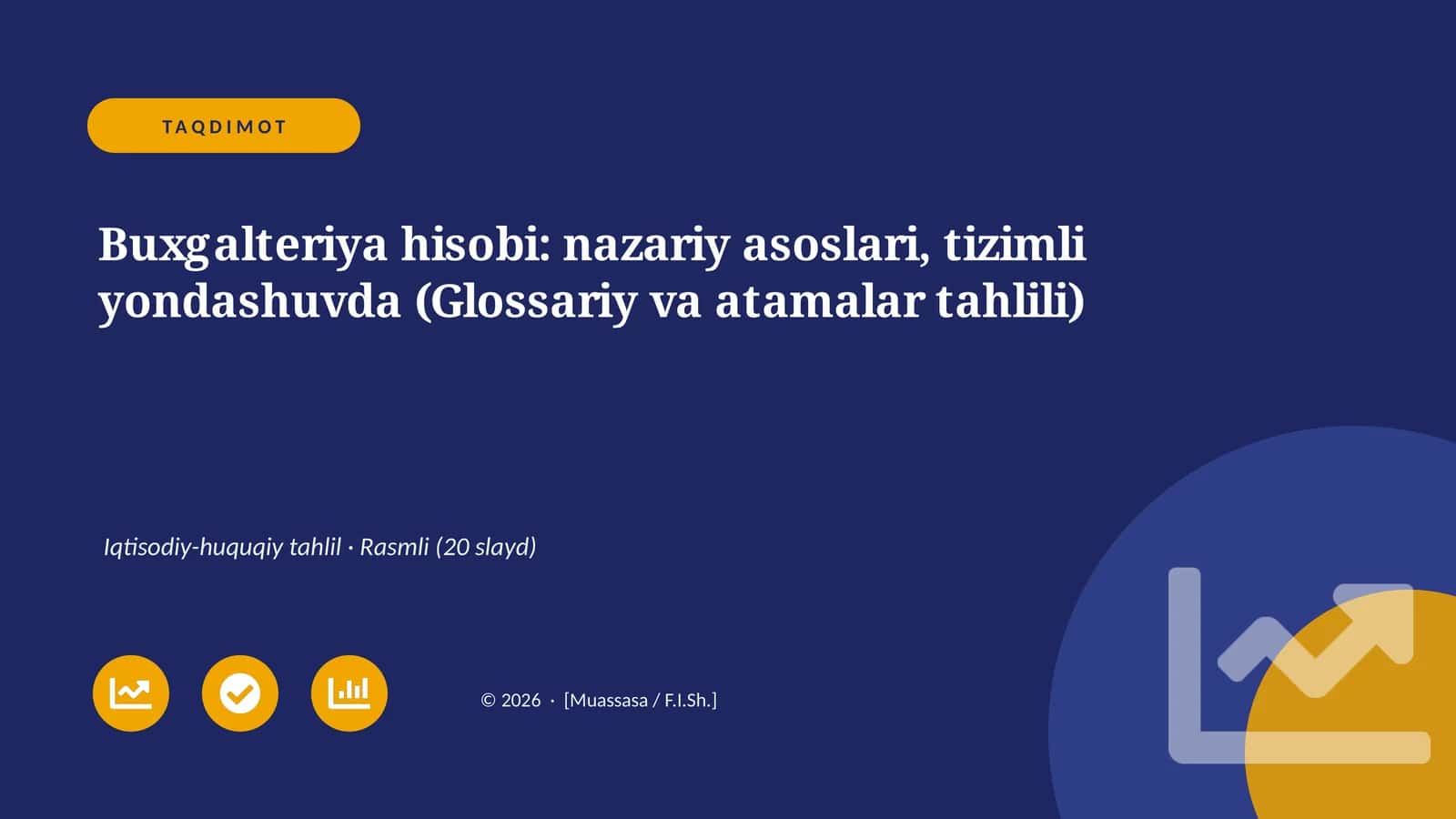 TAQDIMOT

Buxgalteriya hisobi: nazariy asoslari, tizimli yondashuvda (Glossariy va atamalar tahlili)

Iqtisodiy-huquqiy tahlil · Rasmli (20 slayd)

© 2026 · [Muassasa / F.I.Sh.]